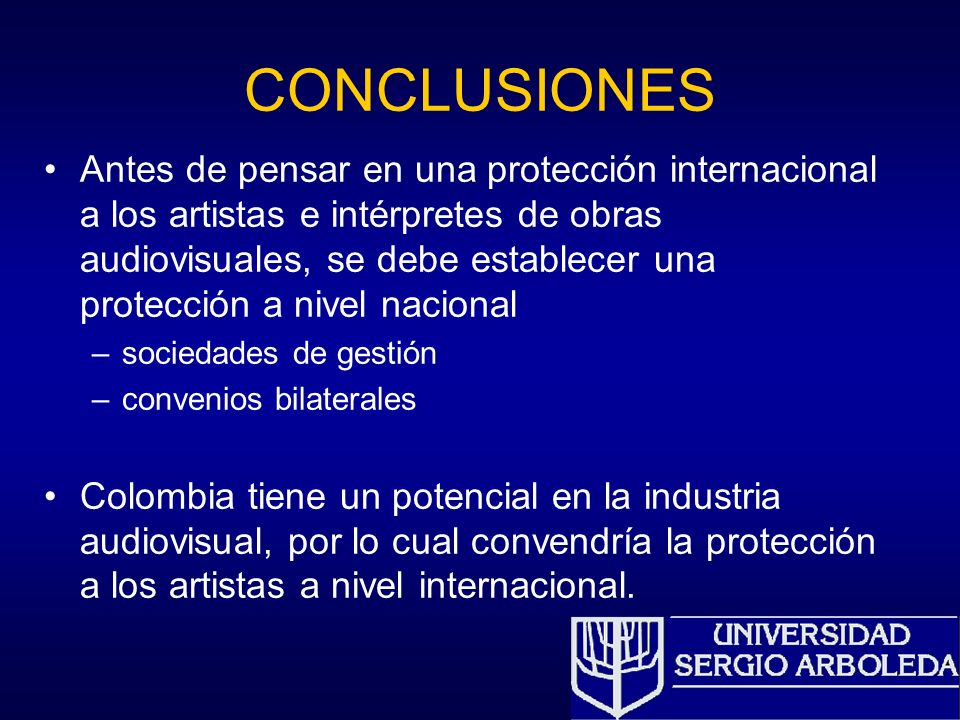 CONCLUSIONES

• Antes de pensar en una protección internacional a los artistas e intérpretes de obras audiovisuales, se debe establecer una protección a nivel nacional
– sociedades de gestión
– convenios bilaterales

• Colombia tiene un potencial en la industria audiovisual, por lo cual convendría la protección a los artistas a nivel internacional.

UNIVERSIDAD
SERGIO ARBOLEDA